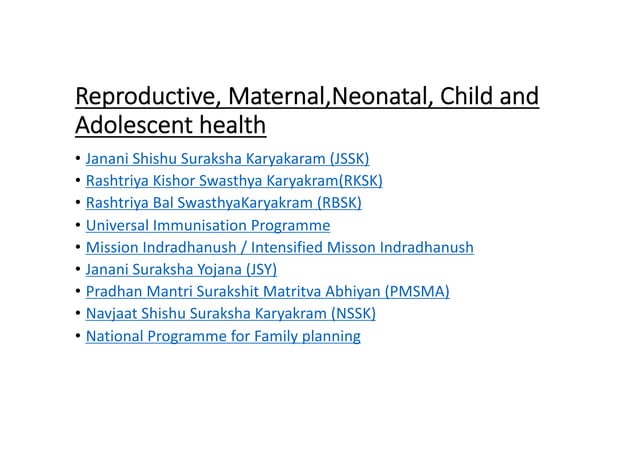 Reproductive, Maternal,Neonatal, Child and Adolescent health

• Janani Shishu Suraksha Karyakaram (JSSK)
• Rashtriya Kishor Swasthya Karyakram(RKSK)
• Rashtriya Bal SwasthyaKaryakram (RBSK)
• Universal Immunisation Programme
• Mission Indradhanush / Intensified Misson Indradhanush
• Janani Suraksha Yojana (JSY)
• Pradhan Mantri Surakshit Matritva Abhiyan (PMSMA)
• Navjaat Shishu Suraksha Karyakram (NSSK)
• National Programme for Family planning